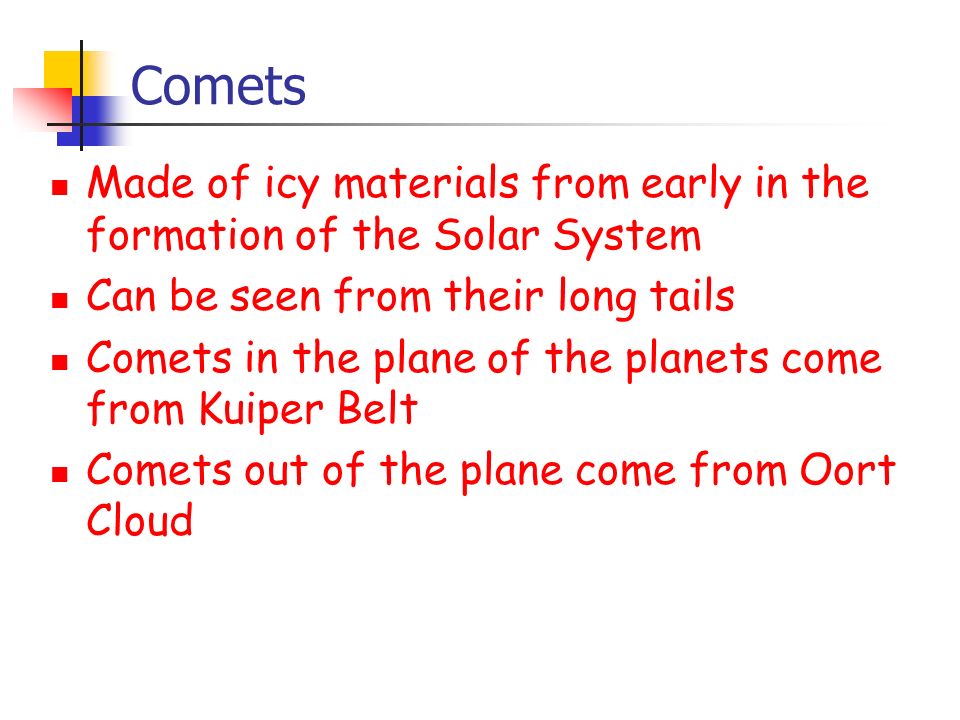 Comets

- Made of icy materials from early in the formation of the Solar System
- Can be seen from their long tails
- Comets in the plane of the planets come from Kuiper Belt
- Comets out of the plane come from Oort Cloud